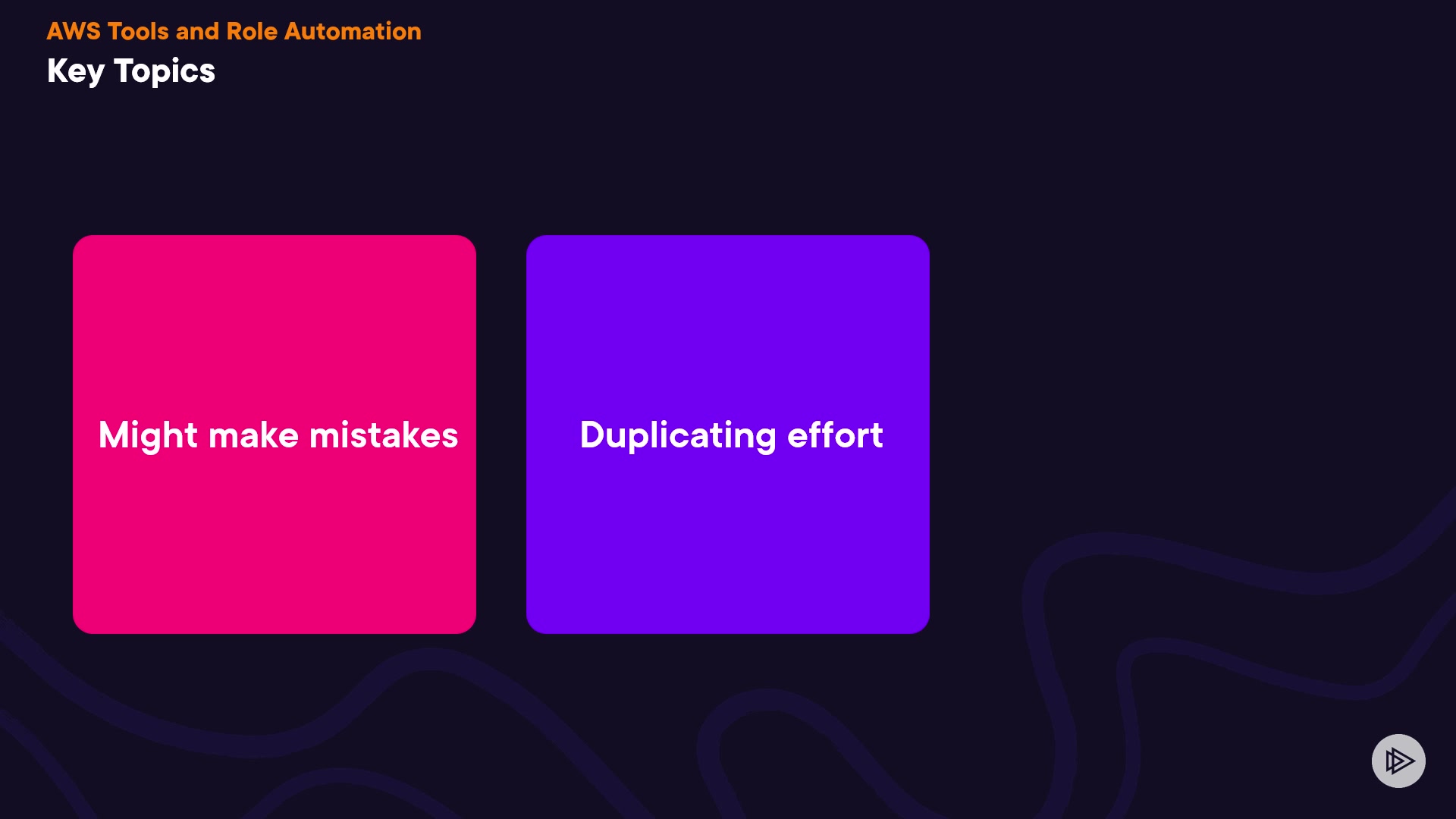 AWS Tools and Role Automation
Key Topics

Might make mistakes

Duplicating effort